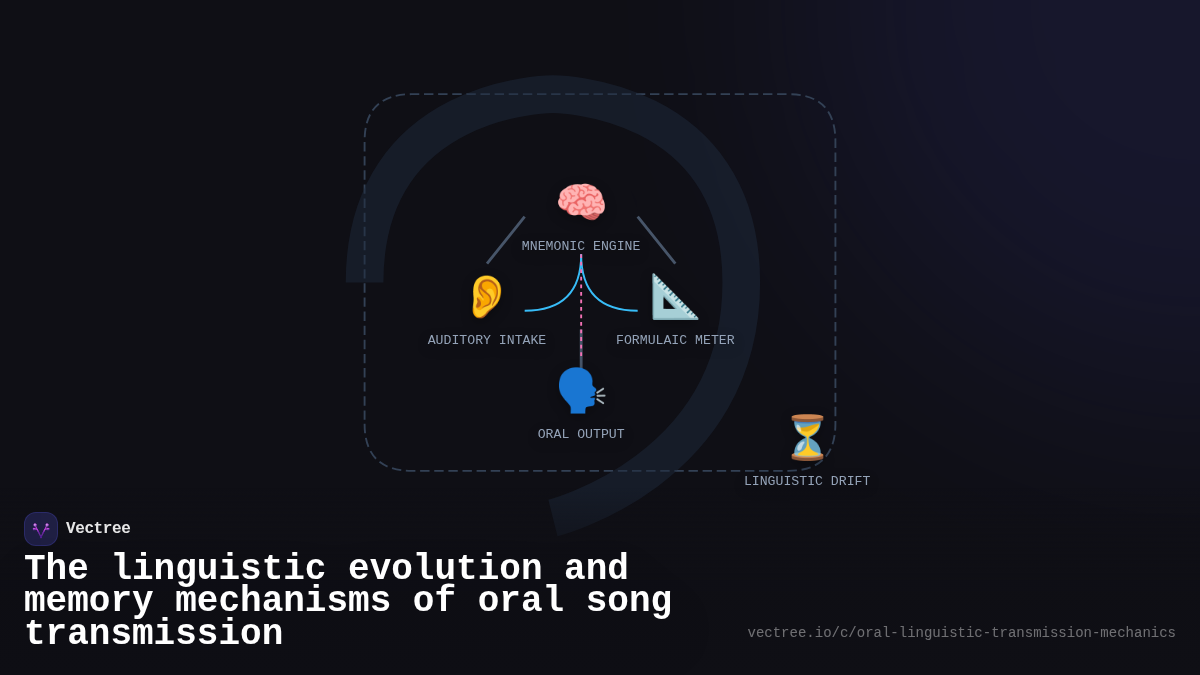 MNEMONIC ENGINE

AUDITORY INTAKE

FORMULAIC METER

ORAL OUTPUT

LINGUISTIC DRIFT

Vectree

The linguistic evolution and memory mechanisms of oral song transmission

vectree.io/c/oral-linguistic-transmission-mechanics